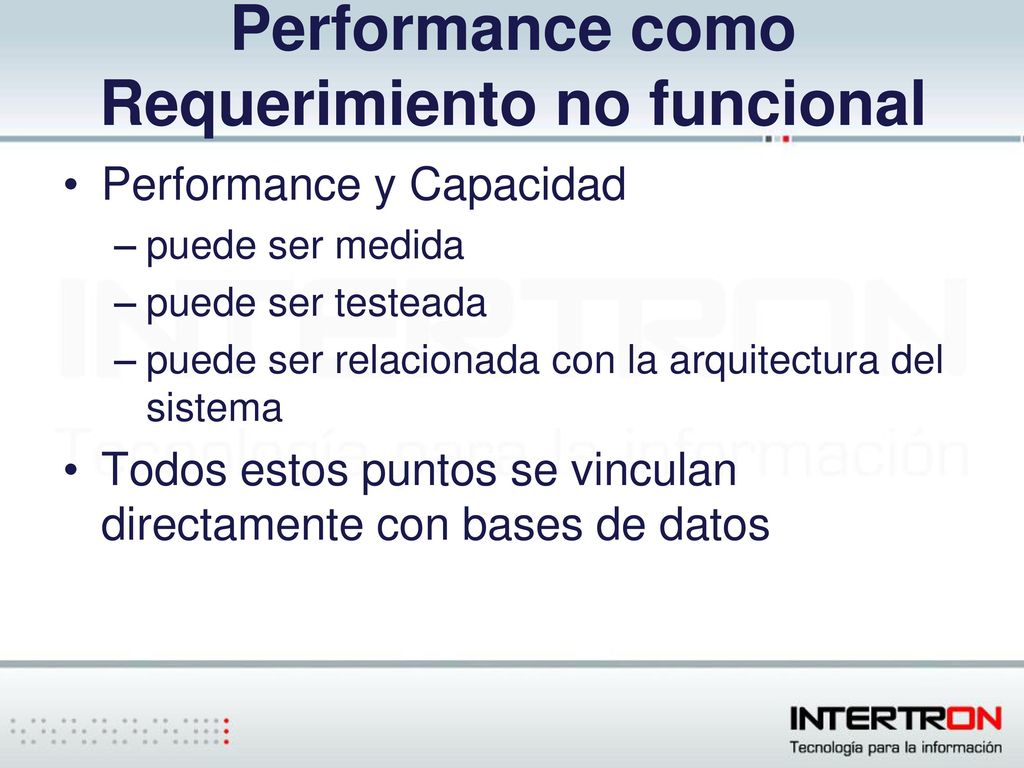 Performance como Requerimiento no funcional

• Performance y Capacidad
– puede ser medida
– puede ser testeada
– puede ser relacionada con la arquitectura del sistema

• Todos estos puntos se vinculan directamente con bases de datos

INTERTRON
Tecnología para la información

INTERTRON
Tecnología para la información